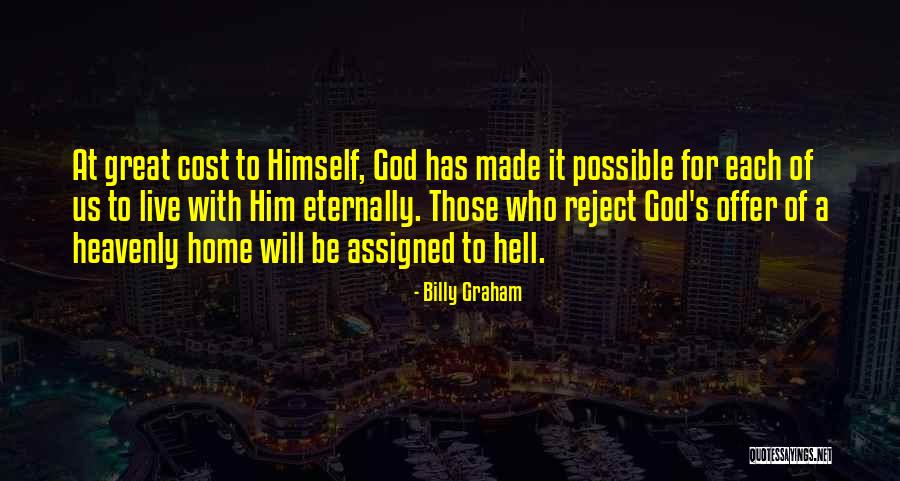 At great cost to Himself, God has made it possible for each of us to live with Him eternally. Those who reject God's offer of a heavenly home will be assigned to hell.

- Billy Graham

QUOTESSAYINGS.NET